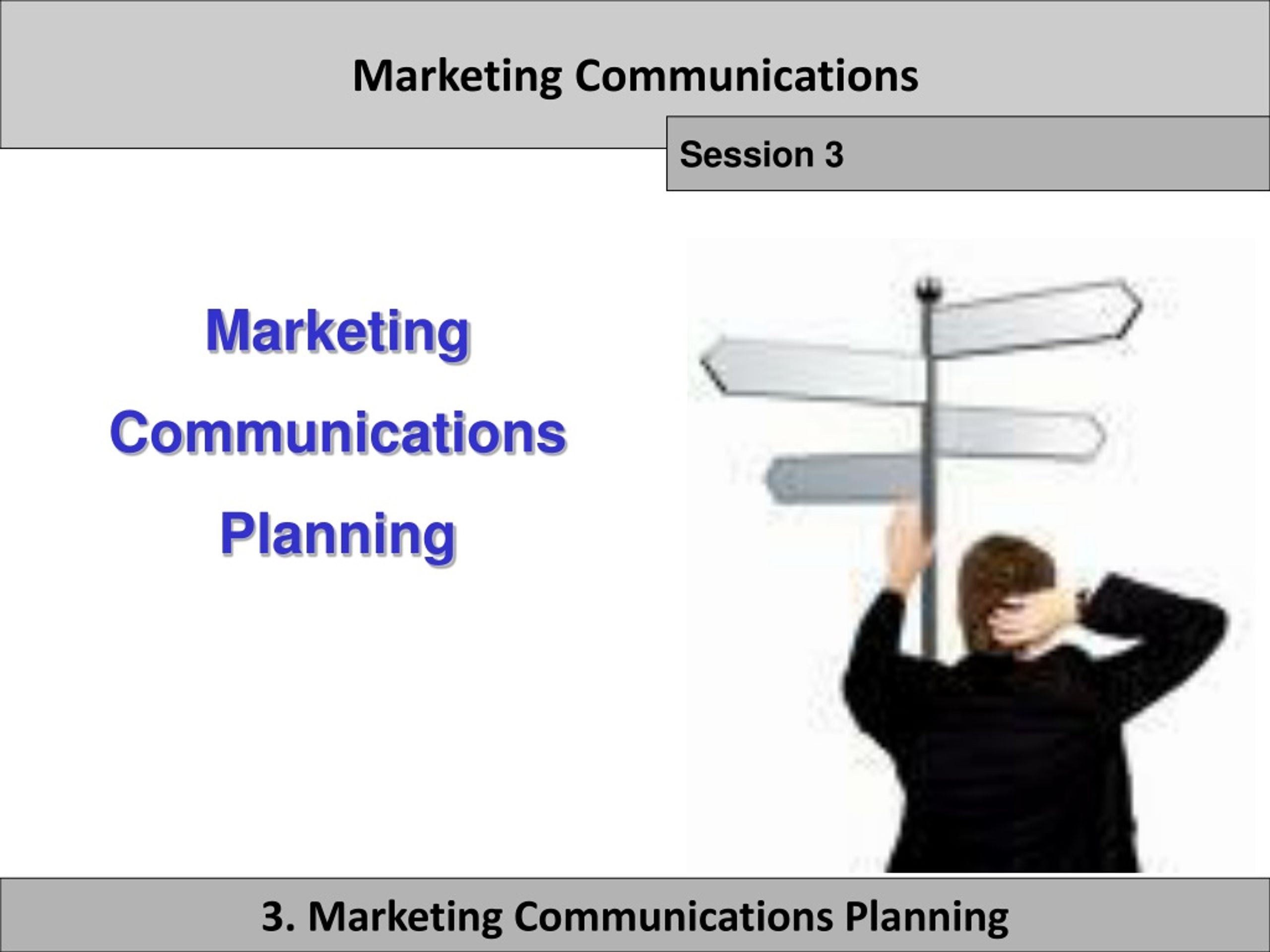 Marketing Communications

Session 3

Marketing Communications Planning

3. Marketing Communications Planning